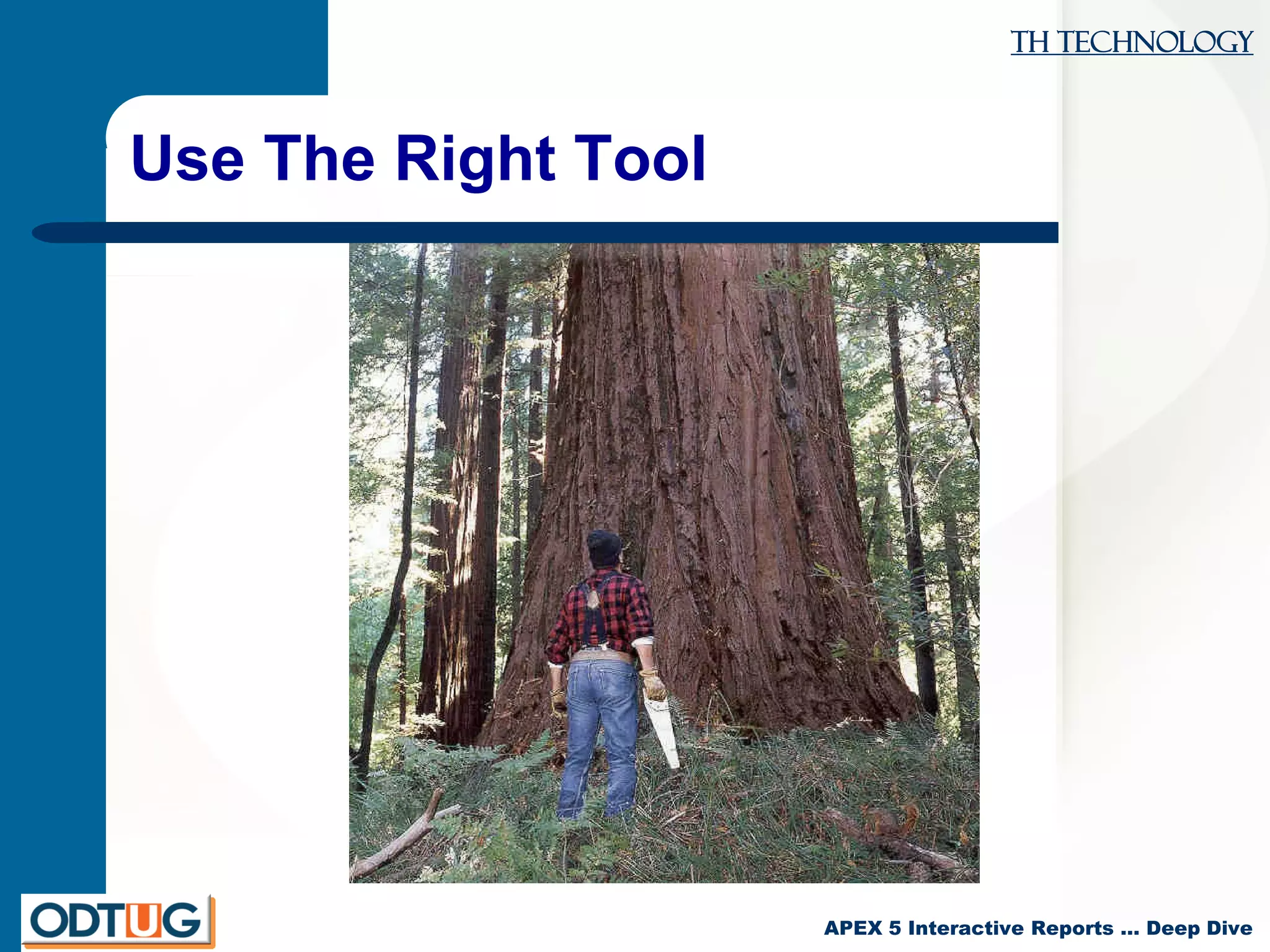 TH TECHNOLOGY

Use The Right Tool

ODTUG

APEX 5 Interactive Reports … Deep Dive